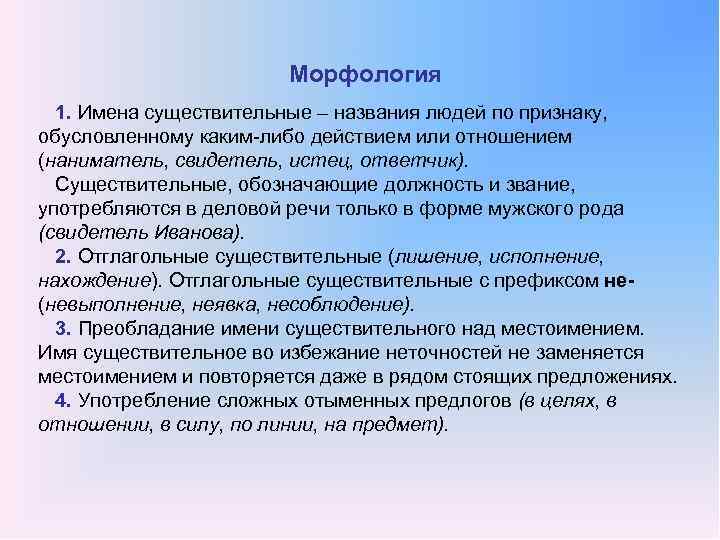 Морфология

1. Имена существительные – названия людей по признаку, обусловленному каким-либо действием или отношением (наниматель, свидетель, истец, ответчик).

Существительные, обозначающие должность и звание, употребляются в деловой речи только в форме мужского рода (свидетель Иванова).

2. Отглагольные существительные (лишение, исполнение, нахождение). Отглагольные существительные с префиксом не- (невыполнение, неявка, несоблюдение).

3. Преобладание имени существительного над местоимением. Имя существительное во избежание неточностей не заменяется местоимением и повторяется даже в рядом стоящих предложениях.

4. Употребление сложных отыменных предлогов (в целях, в отношении, в силу, по линии, на предмет).